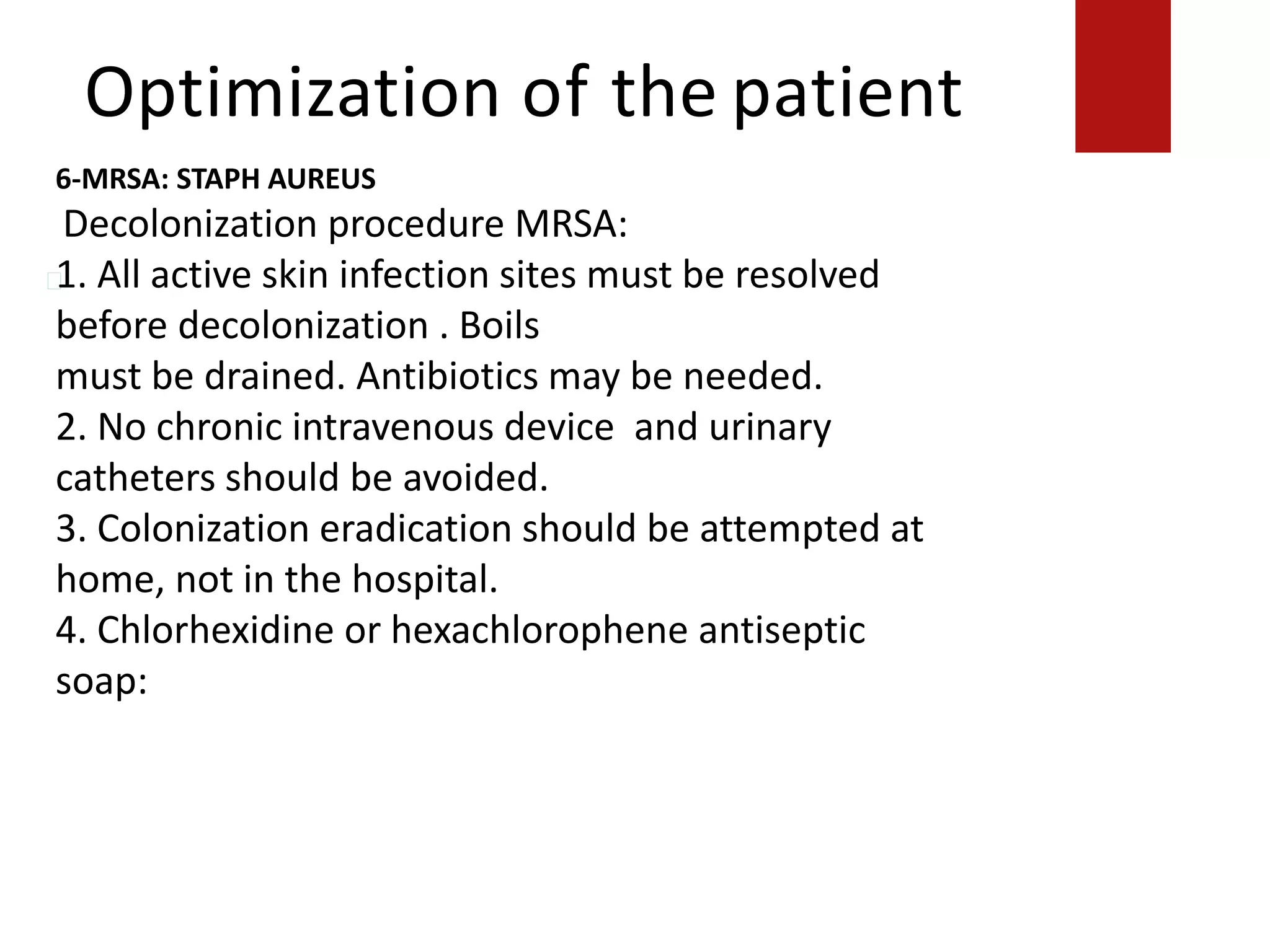 Optimization of the patient

6-MRSA: STAPH AUREUS

Decolonization procedure MRSA:
1. All active skin infection sites must be resolved before decolonization . Boils
must be drained. Antibiotics may be needed.
2. No chronic intravenous device and urinary catheters should be avoided.
3. Colonization eradication should be attempted at home, not in the hospital.
4. Chlorhexidine or hexachlorophene antiseptic soap: